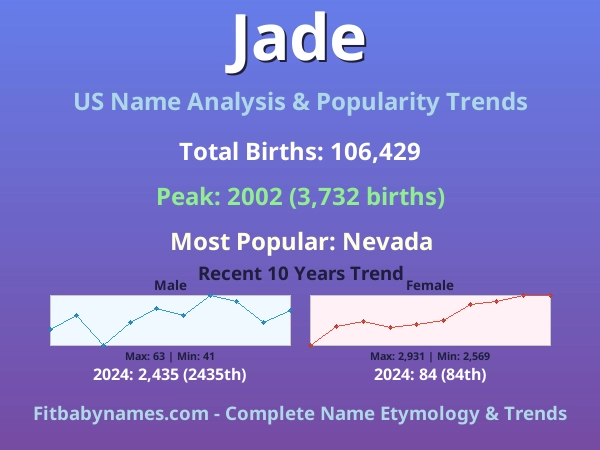 Jade

US Name Analysis & Popularity Trends

Total Births: 106,429

Peak: 2002 (3,732 births)

Most Popular: Nevada

Recent 10 Years Trend

Male

Max: 63 | Min: 41

2024: 2,435 (2435th)

Female

Max: 2,931 | Min: 2,569

2024: 84 (84th)

Fitbabynames.com - Complete Name Etymology & Trends